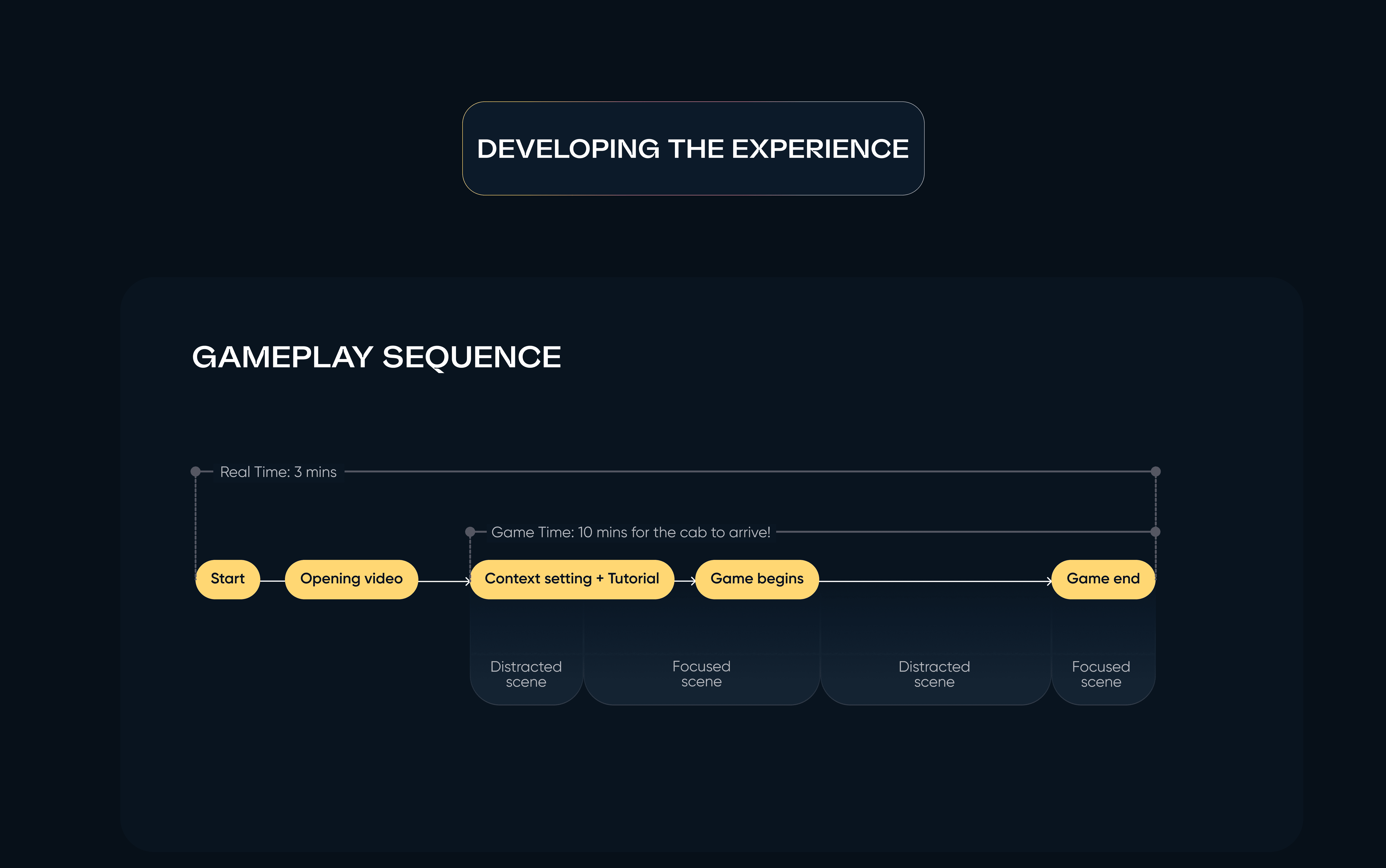 DEVELOPING THE EXPERIENCE

GAMEPLAY SEQUENCE

Real Time: 3 mins

Game Time: 10 mins for the cab to arrive!

Start

Opening video

Context setting + Tutorial

Game begins

Game end

Distracted scene

Focused scene

Distracted scene

Focused scene